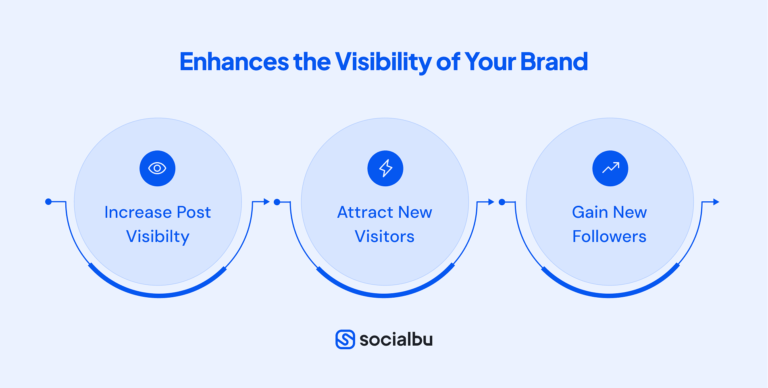 Enhances the Visibility of Your Brand

Increase Post Visibilty

Attract New Visitors

Gain New Followers

socialbu